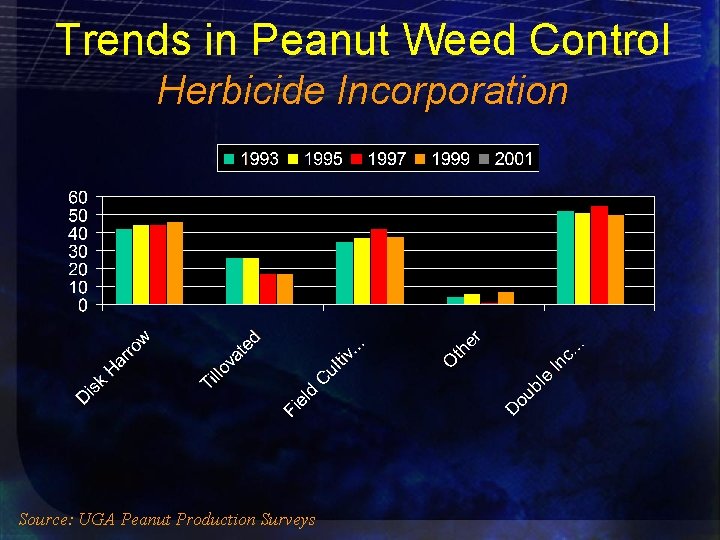 Trends in Peanut Weed Control
Herbicide Incorporation

1993 1995 1997 1999 2001

60
50
40
30
20
10
0

Disk Harrow
Tillovated
Field Cultiv...
Other
Double Inc...

Source: UGA Peanut Production Surveys